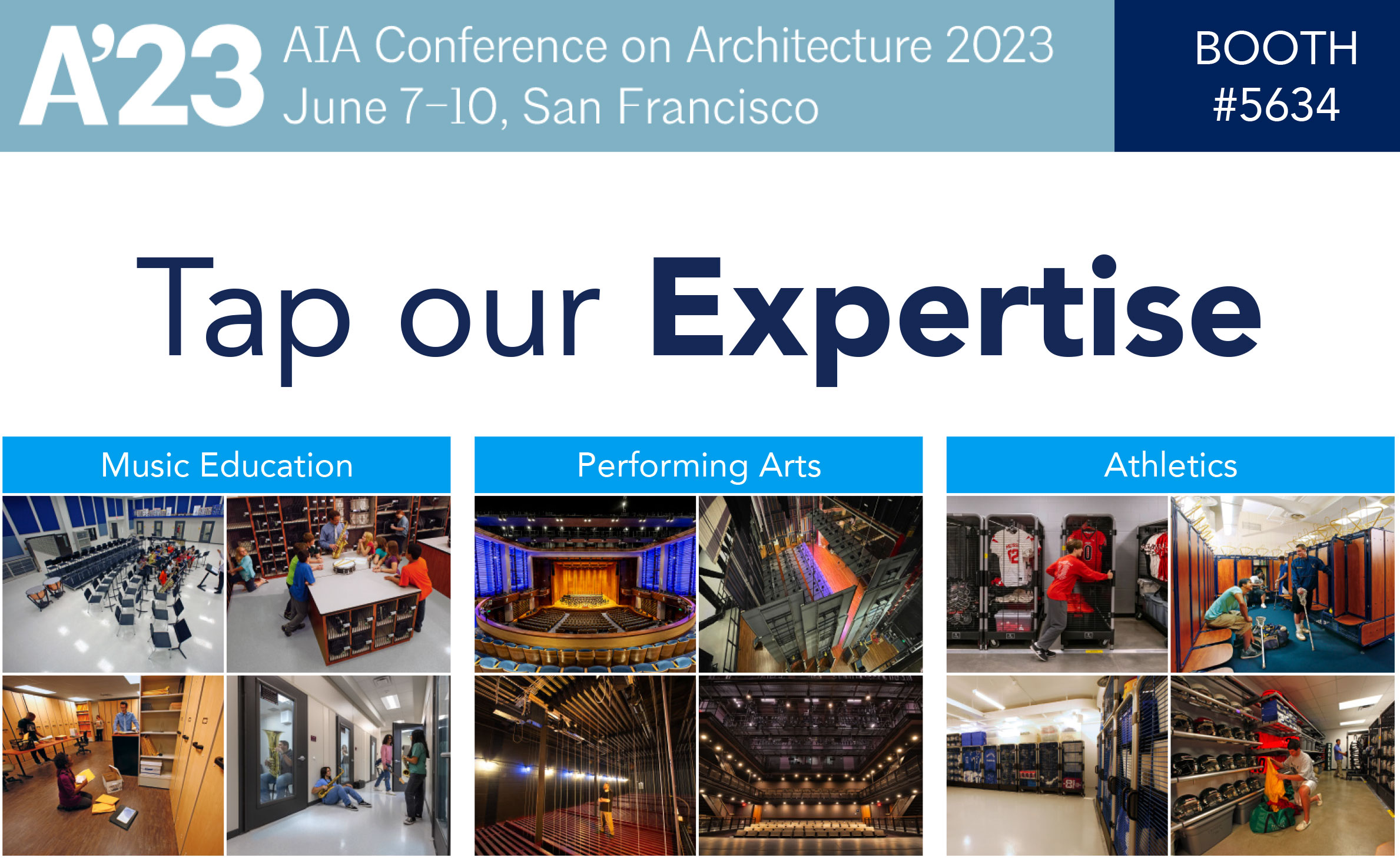 A'23 AIA Conference on Architecture 2023
June 7–10, San Francisco

BOOTH
#5634

Tap our Expertise

Music Education

Performing Arts

Athletics